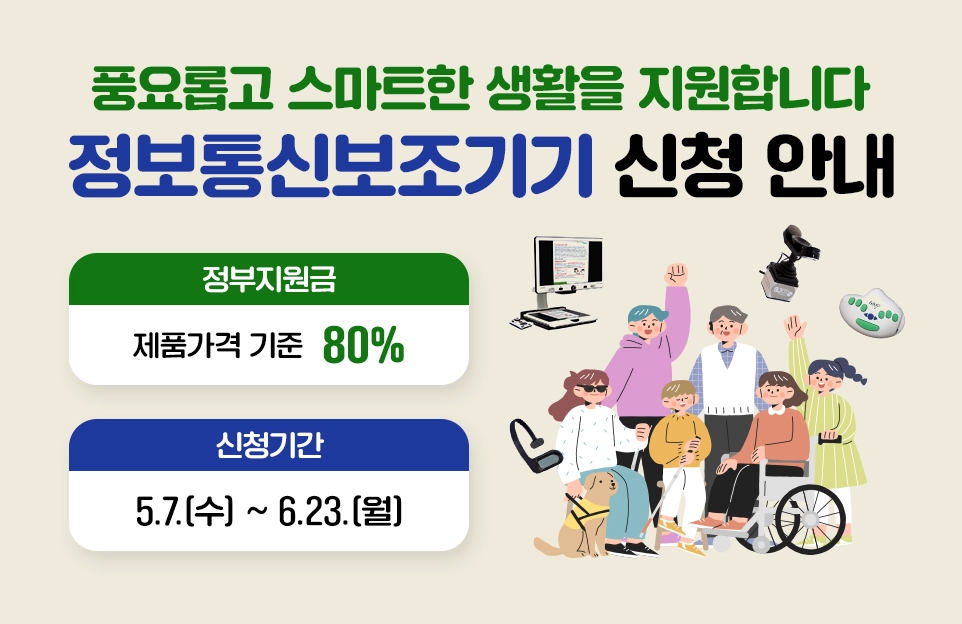 풍요롭고 스마트한 생활을 지원합니다

정보통신보조기기 신청 안내

정부지원금

제품가격 기준 80%

신청기간

5.7.(수) ~ 6.23.(월)